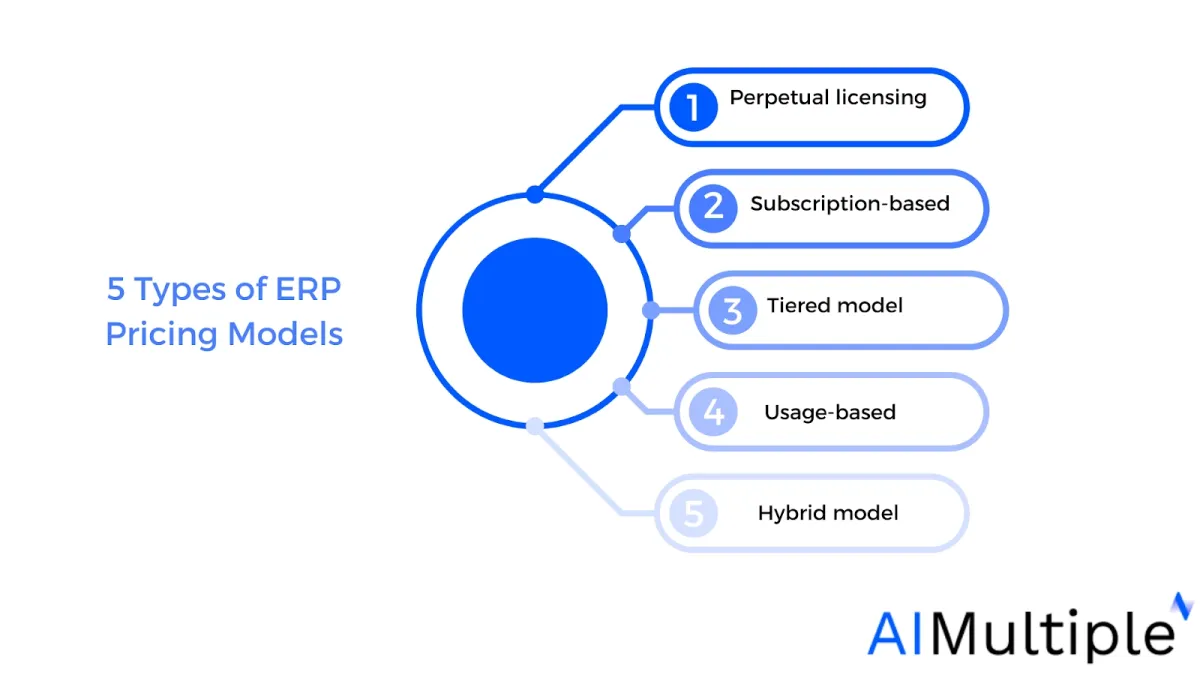 5 Types of ERP Pricing Models

1 Perpetual licensing

2 Subscription-based

3 Tiered model

4 Usage-based

5 Hybrid model

AIMultiple